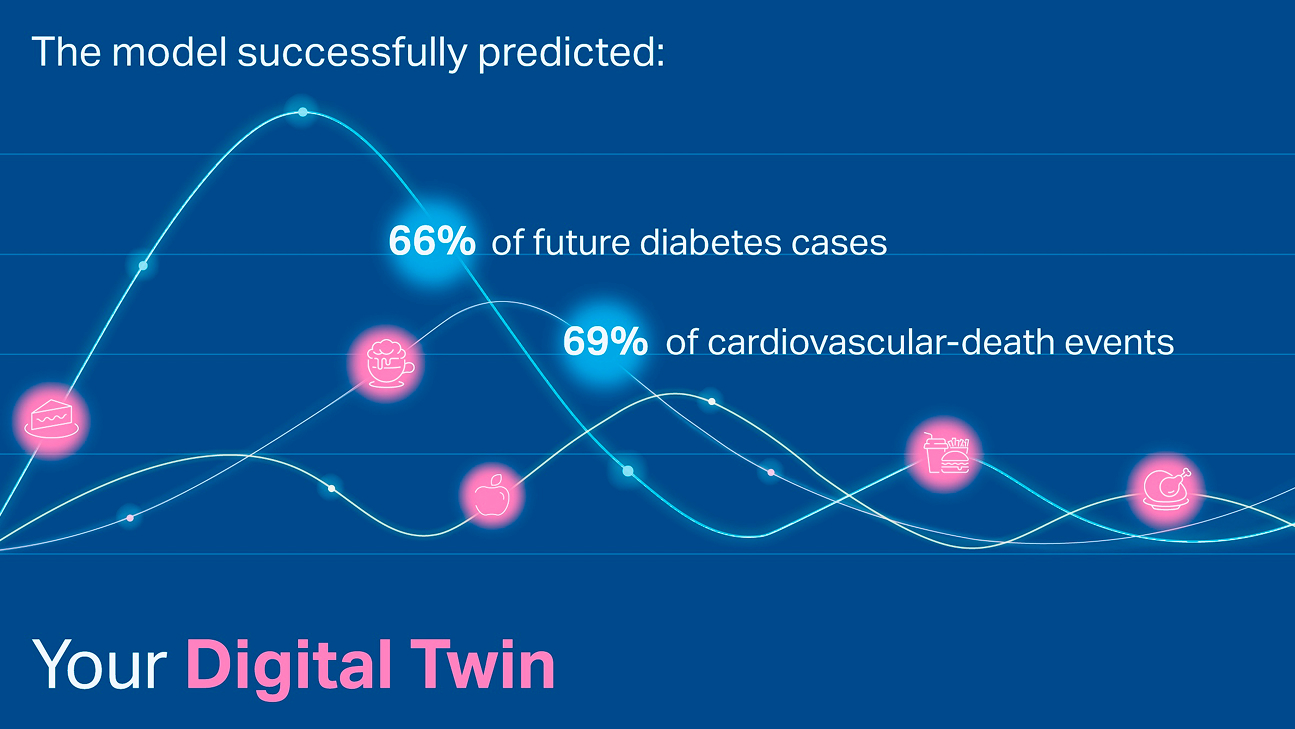 The model successfully predicted:

66% of future diabetes cases

69% of cardiovascular-death events

Your Digital Twin